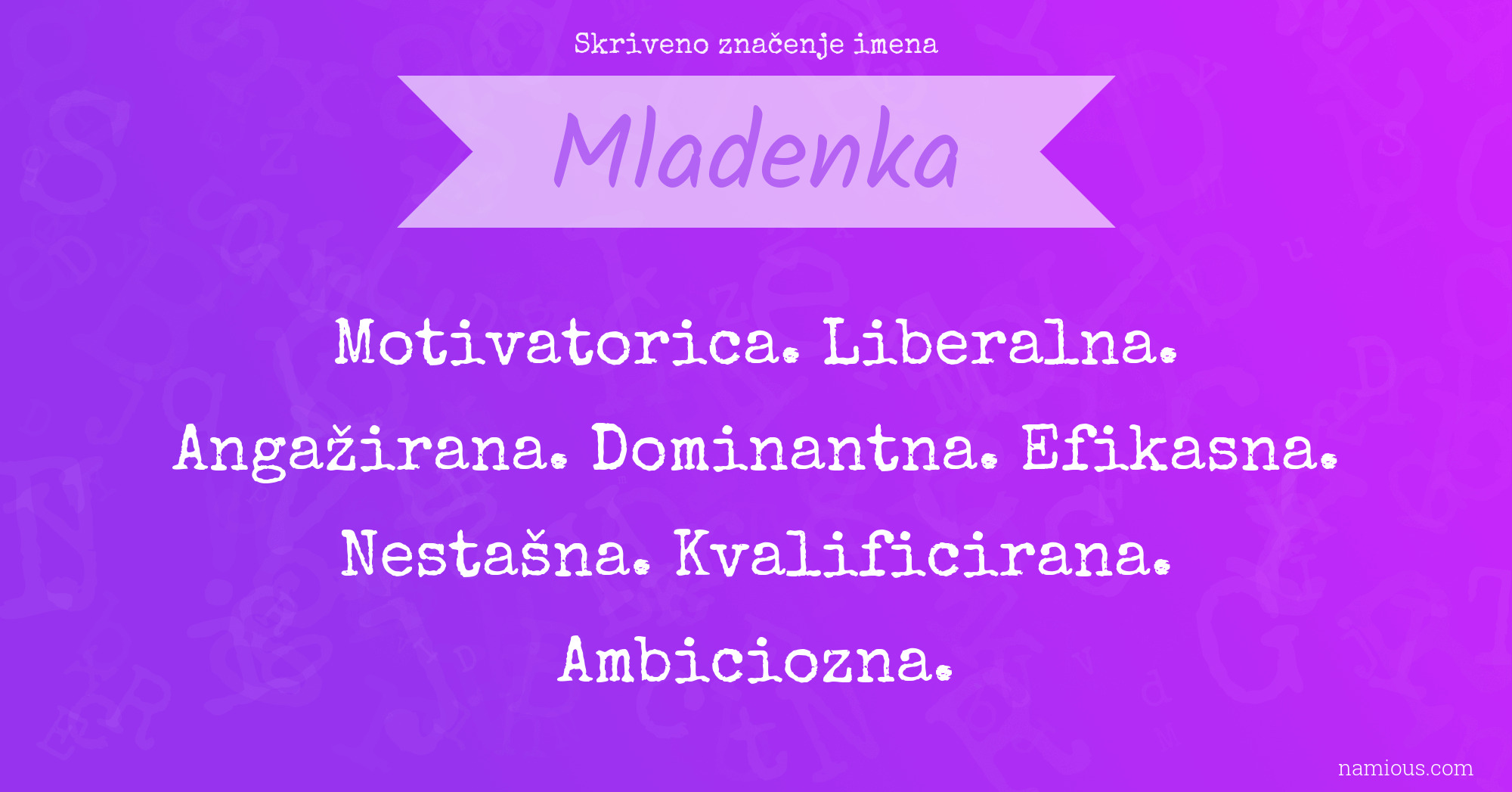 Skriveno značenje imena

Mladenka

Motivatorica. Liberalna. Angažirana. Dominantna. Efikasna. Nestašna. Kvalificirana. Ambiciozna.

namious.com